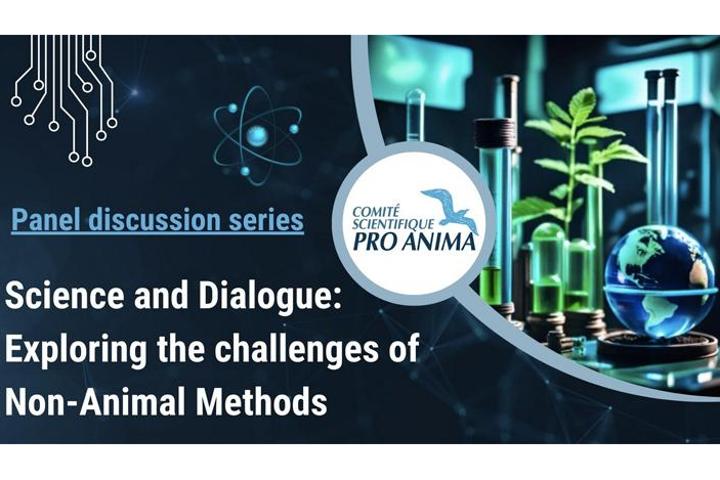 Panel discussion series

COMITÉ SCIENTIFIQUE PRO ANIMA

Science and Dialogue: Exploring the challenges of Non-Animal Methods